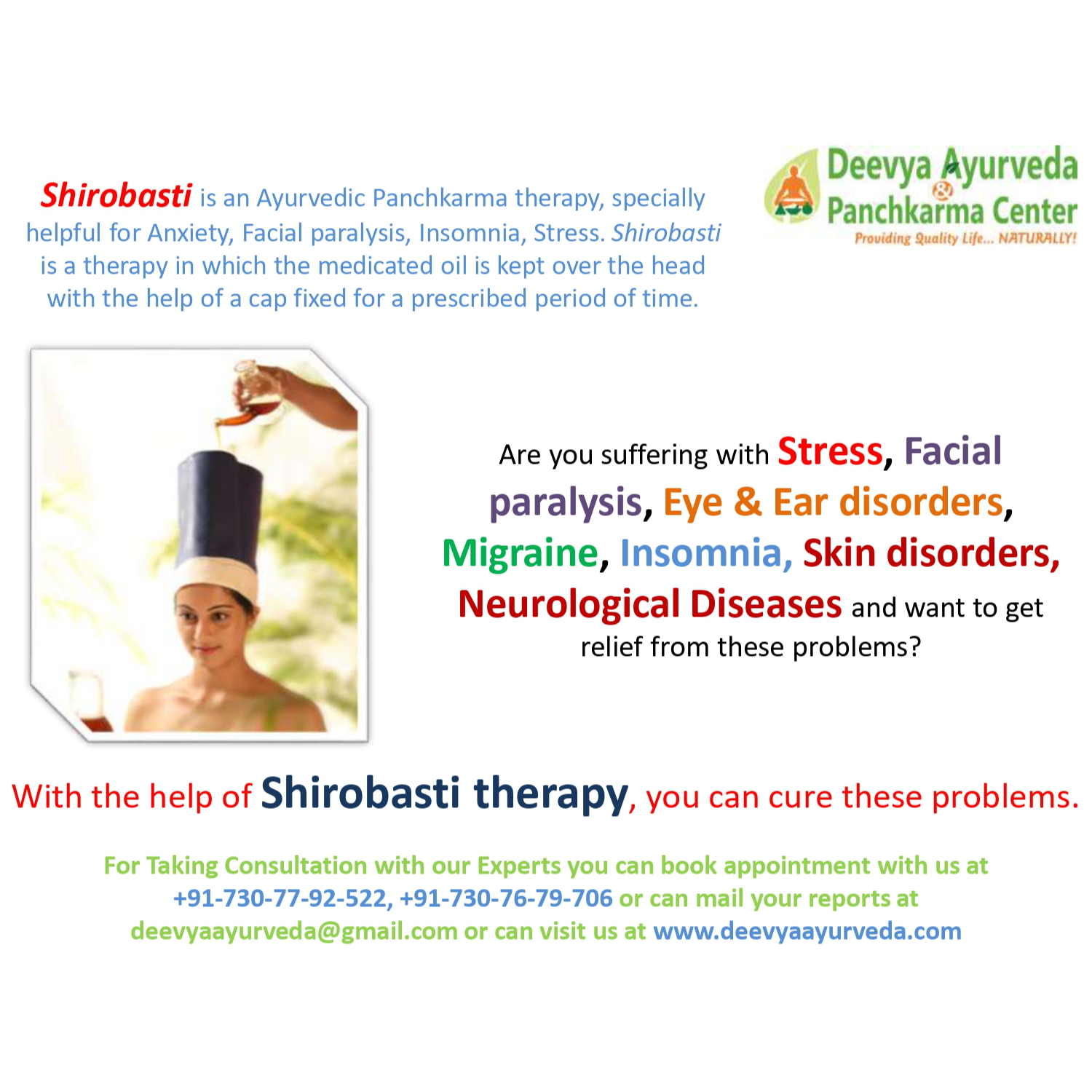 Shirobasti is an Ayurvedic Panchkarma therapy, specially helpful for Anxiety, Facial paralysis, Insomnia, Stress. Shirobasti is a therapy in which the medicated oil is kept over the head with the help of a cap fixed for a prescribed period of time.

Deevya Ayurveda & Panchkarma Center
Providing Quality Life... NATURALLY!

Are you suffering with Stress, Facial paralysis, Eye & Ear disorders, Migraine, Insomnia, Skin disorders, Neurological Diseases and want to get relief from these problems?

With the help of Shirobasti therapy, you can cure these problems.

For Taking Consultation with our Experts you can book appointment with us at +91-730-77-92-522, +91-730-76-79-706 or can mail your reports at deevyaayurveda@gmail.com or can visit us at www.deevyaayurveda.com